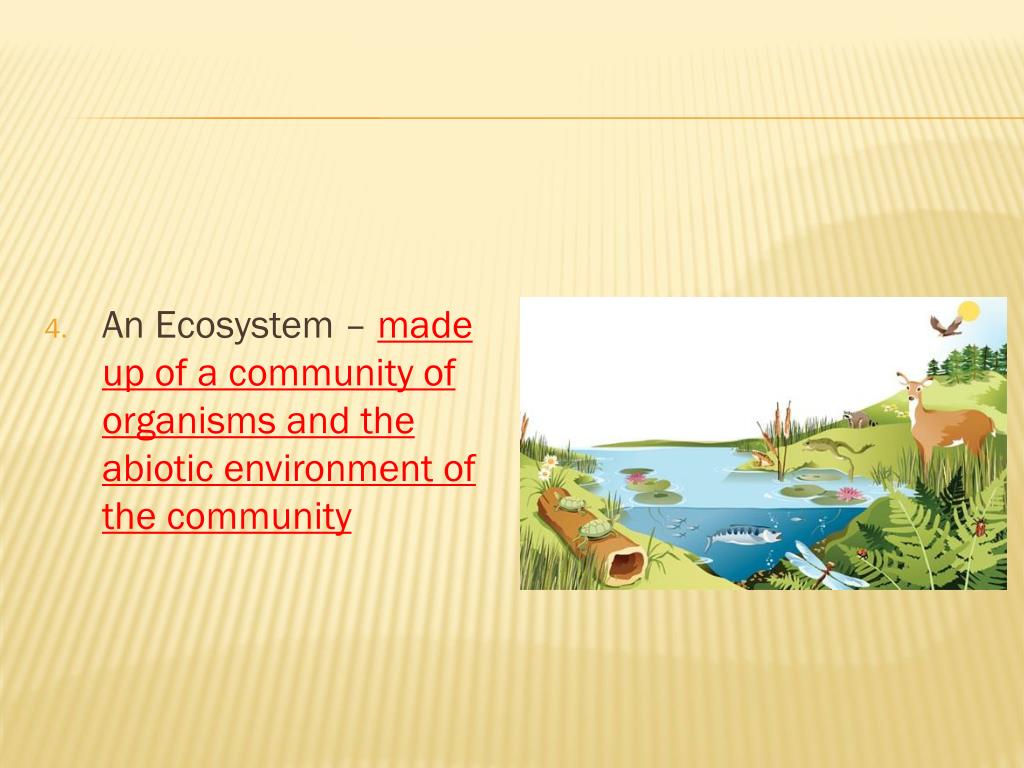 4. An Ecosystem – made up of a community of organisms and the abiotic environment of the community